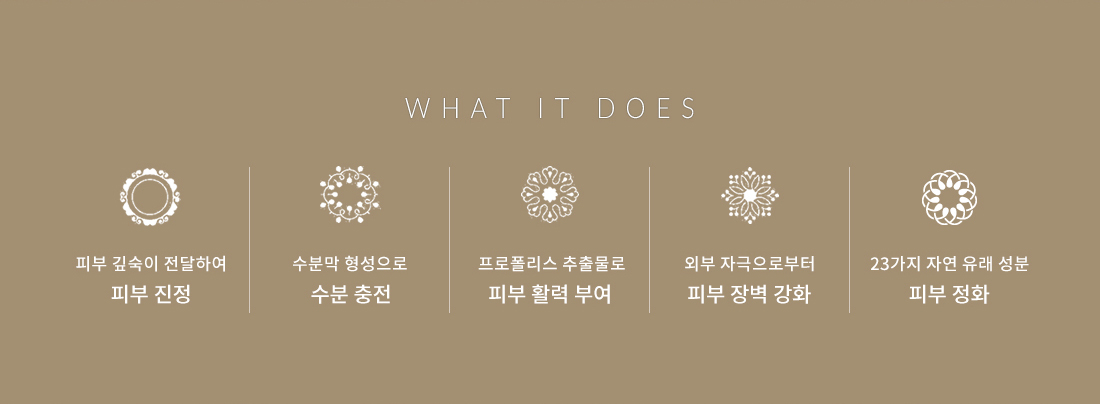 WHAT IT DOES

피부 깊숙이 전달하여
피부 진정

수분막 형성으로
수분 충전

프로폴리스 추출물로
피부 활력 부여

외부 자극으로부터
피부 장벽 강화

23가지 자연 유래 성분
피부 정화